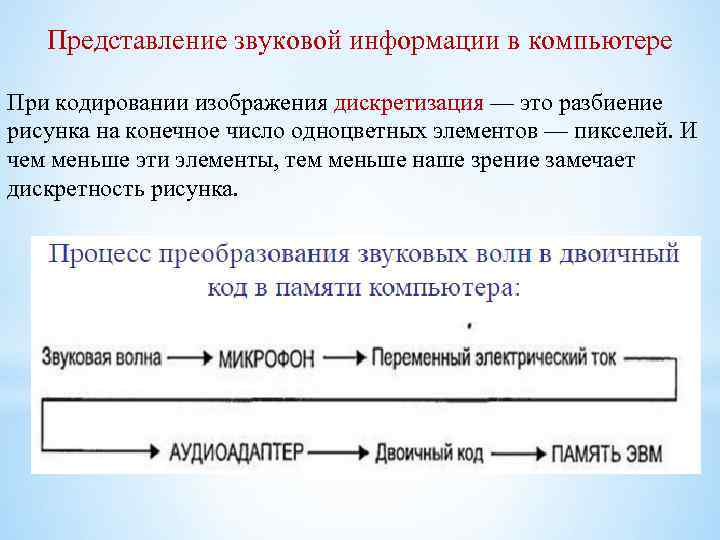 Представление звуковой информации в компьютере

При кодировании изображения дискретизация — это разбиение рисунка на конечное число одноцветных элементов — пикселей. И чем меньше эти элементы, тем меньше наше зрение замечает дискретность рисунка.

Процесс преобразования звуковых волн в двоичный код в памяти компьютера:

Звуковая волна → МИКРОФОН → Переменный электрический ток → АУДИОАДАПТЕР → Двоичный код → ПАМЯТЬ ЭВМ